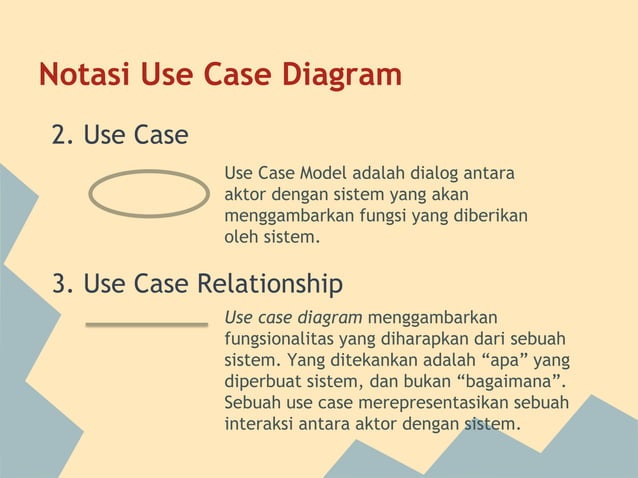 Notasi Use Case Diagram

2. Use Case

Use Case Model adalah dialog antara aktor dengan sistem yang akan menggambarkan fungsi yang diberikan oleh sistem.

3. Use Case Relationship

Use case diagram menggambarkan fungsionalitas yang diharapkan dari sebuah sistem. Yang ditekankan adalah “apa” yang diperbuat sistem, dan bukan “bagaimana”. Sebuah use case merepresentasikan sebuah interaksi antara aktor dengan sistem.